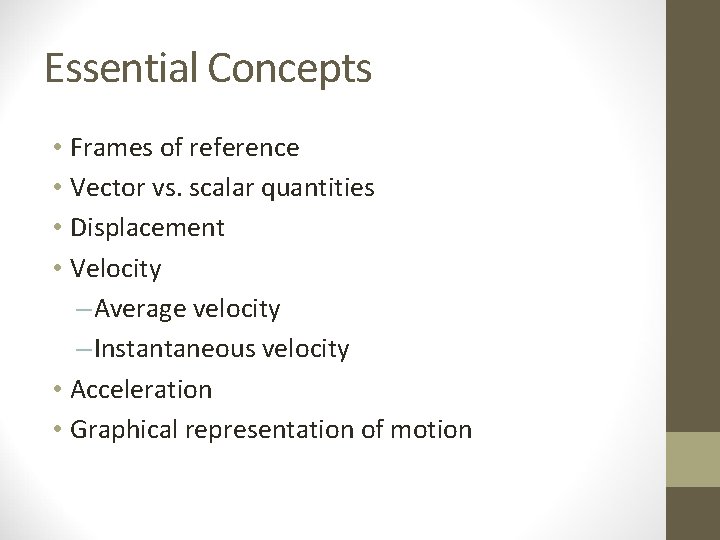 Essential Concepts

• Frames of reference
• Vector vs. scalar quantities
• Displacement
• Velocity
  – Average velocity
  – Instantaneous velocity
• Acceleration
• Graphical representation of motion